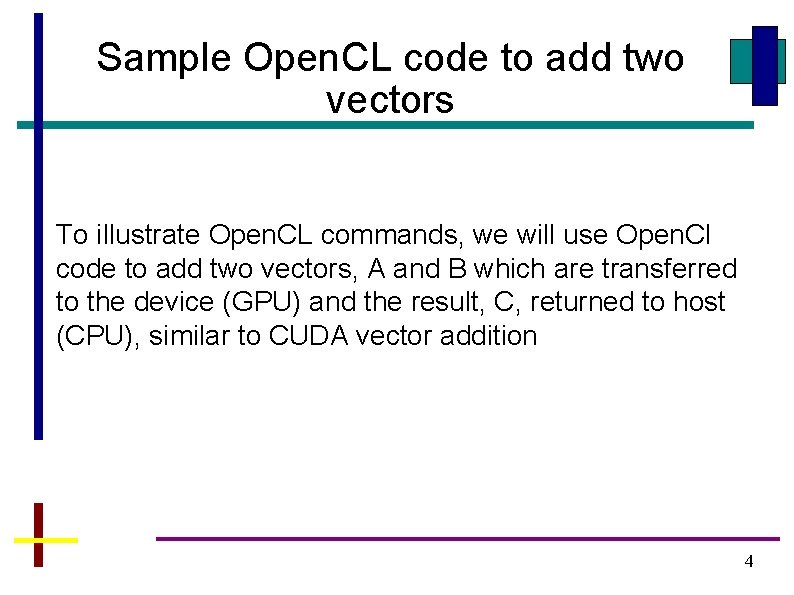 Sample OpenCL code to add two vectors

To illustrate OpenCL commands, we will use OpenCl code to add two vectors, A and B which are transferred to the device (GPU) and the result, C, returned to host (CPU), similar to CUDA vector addition

4